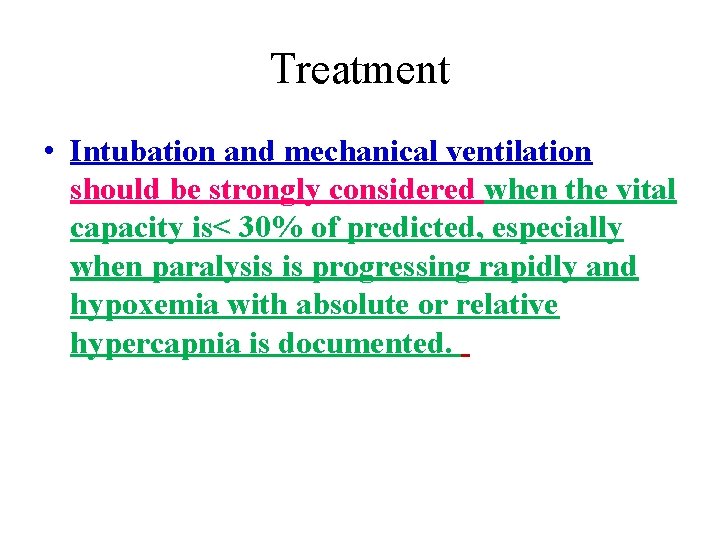 Treatment

• Intubation and mechanical ventilation should be strongly considered when the vital capacity is< 30% of predicted, especially when paralysis is progressing rapidly and hypoxemia with absolute or relative hypercapnia is documented.